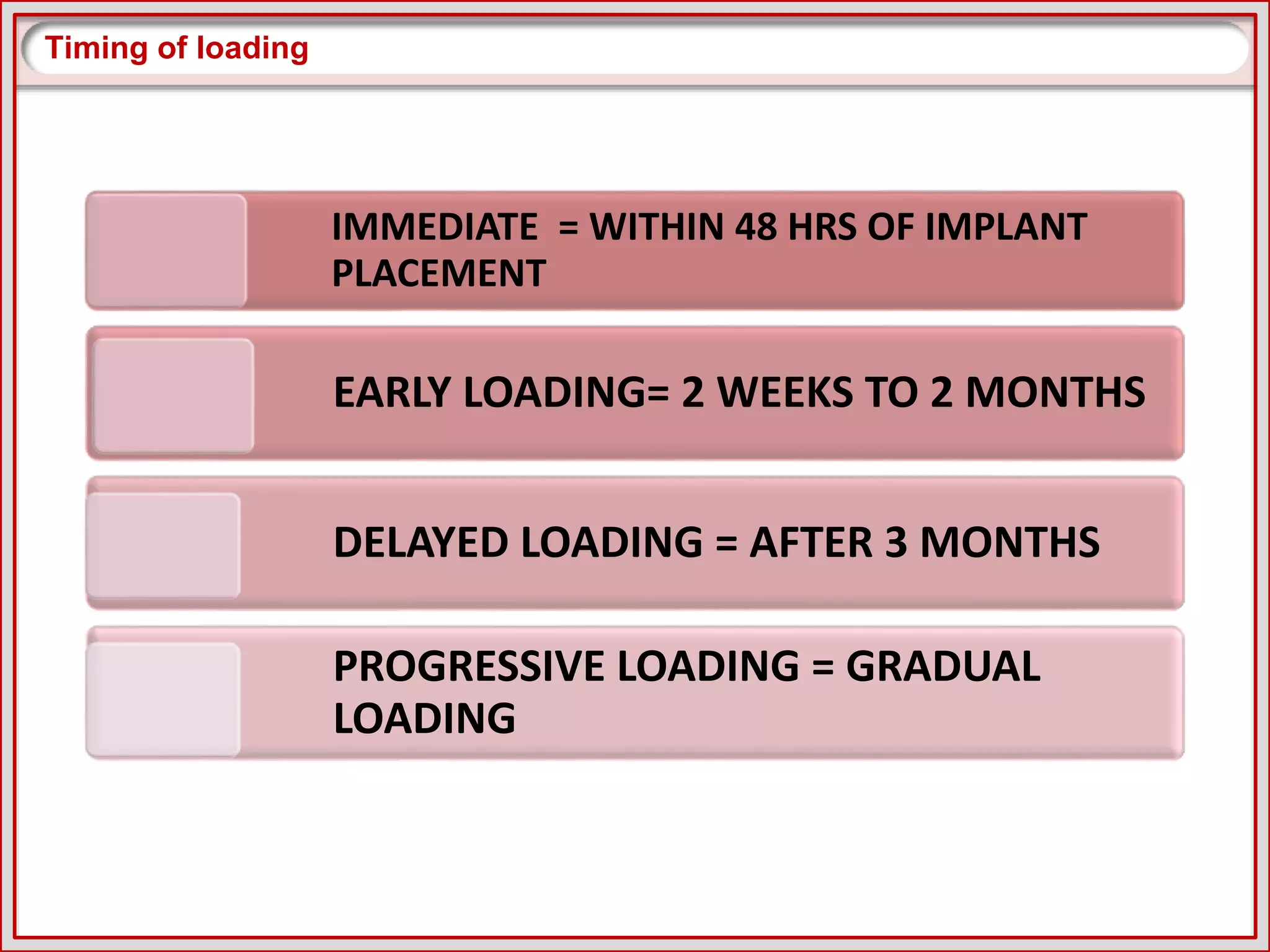 Timing of loading

IMMEDIATE = WITHIN 48 HRS OF IMPLANT PLACEMENT

EARLY LOADING= 2 WEEKS TO 2 MONTHS

DELAYED LOADING = AFTER 3 MONTHS

PROGRESSIVE LOADING = GRADUAL LOADING